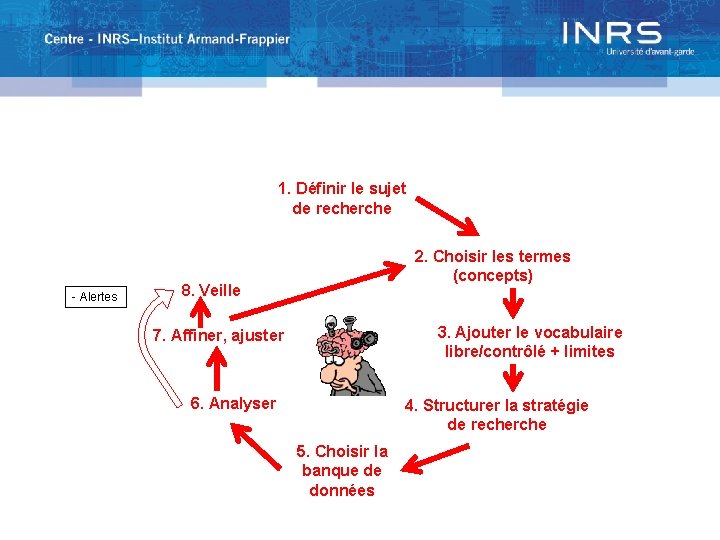 Centre - INRS–Institut Armand-Frappier

INRS
Université d'avant-garde

1. Définir le sujet de recherche

2. Choisir les termes (concepts)

3. Ajouter le vocabulaire libre/contrôlé + limites

4. Structurer la stratégie de recherche

5. Choisir la banque de données

6. Analyser

7. Affiner, ajuster

8. Veille

- Alertes